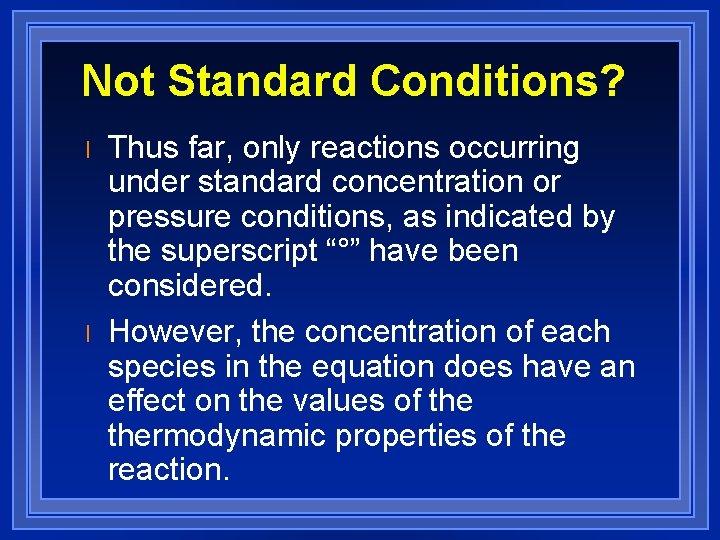 Not Standard Conditions?

l Thus far, only reactions occurring under standard concentration or pressure conditions, as indicated by the superscript “°” have been considered.

l However, the concentration of each species in the equation does have an effect on the values of the thermodynamic properties of the reaction.